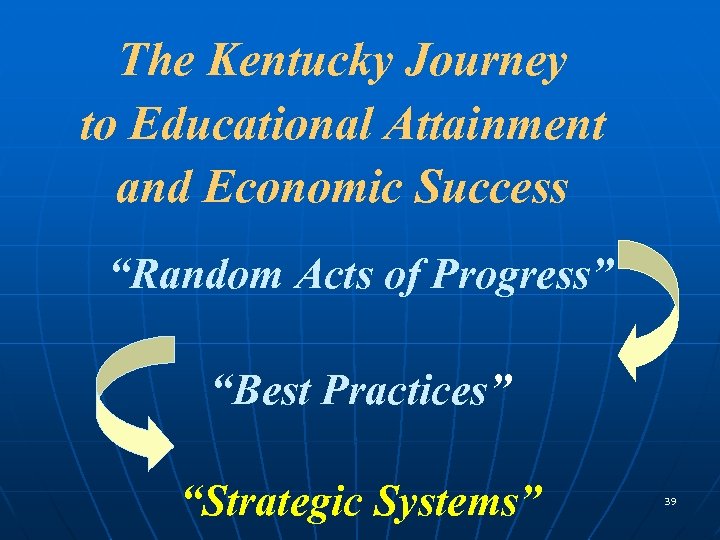 The Kentucky Journey to Educational Attainment and Economic Success

“Random Acts of Progress”

“Best Practices”

“Strategic Systems”

39